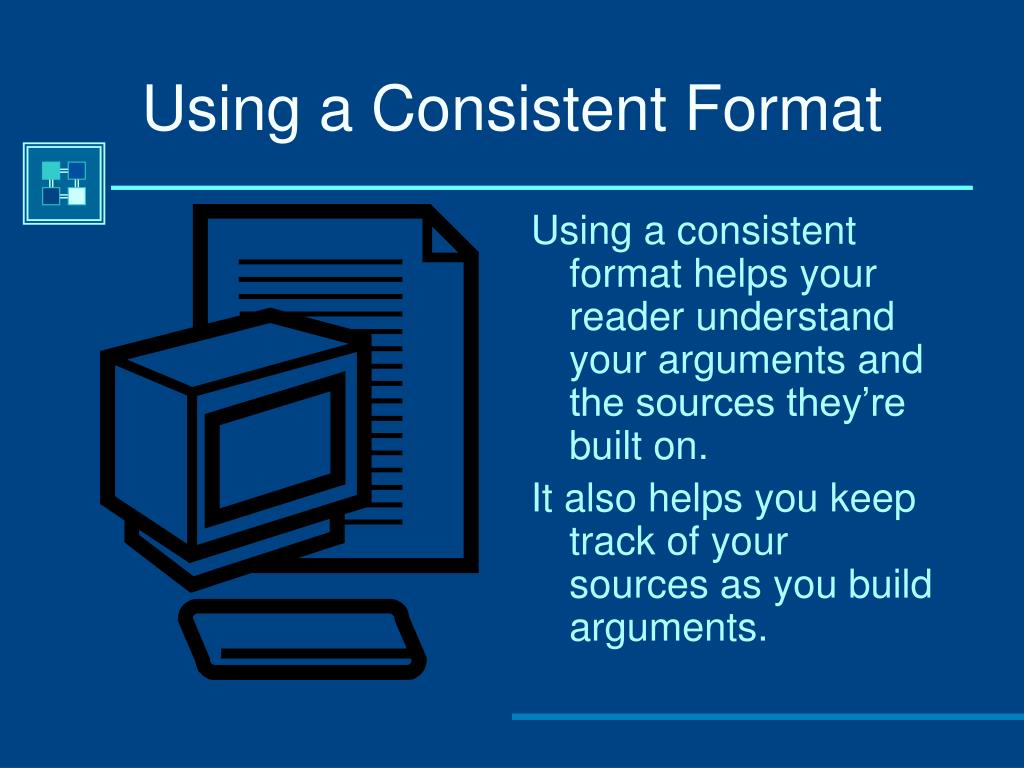 Using a Consistent Format

Using a consistent format helps your reader understand your arguments and the sources they’re built on.

It also helps you keep track of your sources as you build arguments.